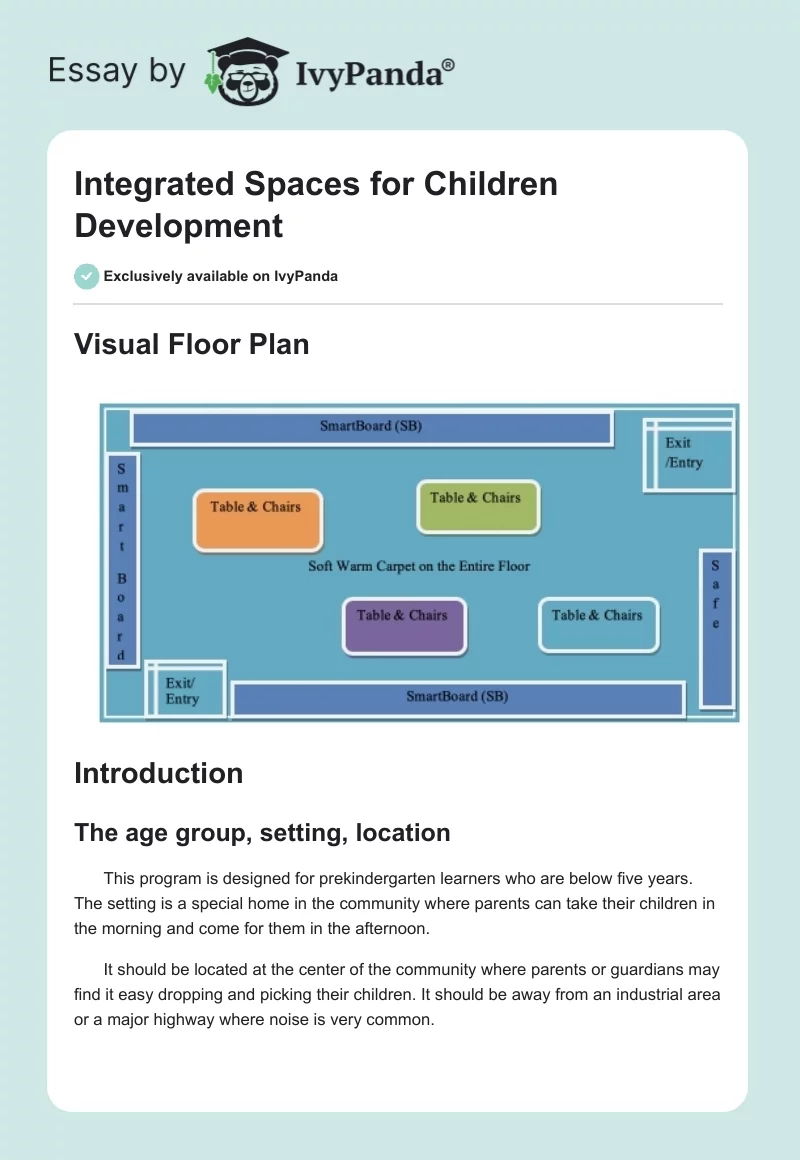 Essay by IvyPanda®

Integrated Spaces for Children Development

Exclusively available on IvyPanda

Visual Floor Plan

SmartBoard (SB)

Exit /Entry

Smart Board

Table & Chairs

Table & Chairs

Soft Warm Carpet on the Entire Floor

Safe

Table & Chairs

Table & Chairs

Exit/ Entry

SmartBoard (SB)

Introduction

The age group, setting, location

This program is designed for prekindergarten learners who are below five years. The setting is a special home in the community where parents can take their children in the morning and come for them in the afternoon.

It should be located at the center of the community where parents or guardians may find it easy dropping and picking their children. It should be away from an industrial area or a major highway where noise is very common.